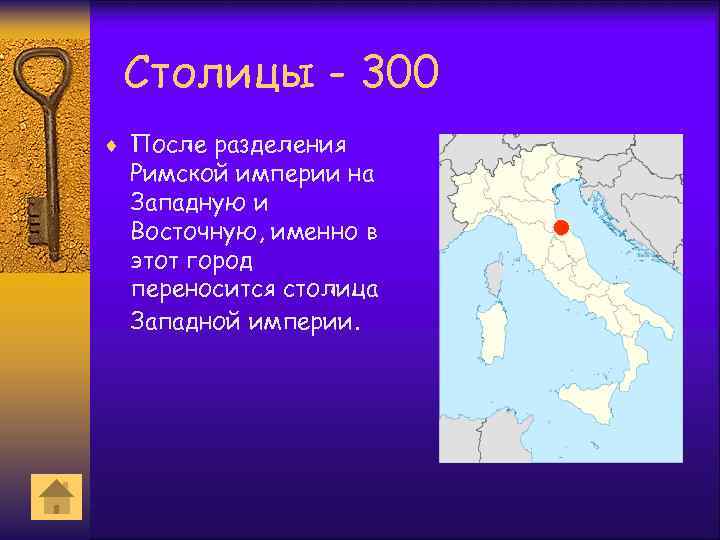 Столицы - 300

После разделения Римской империи на Западную и Восточную, именно в этот город переносится столица Западной империи.